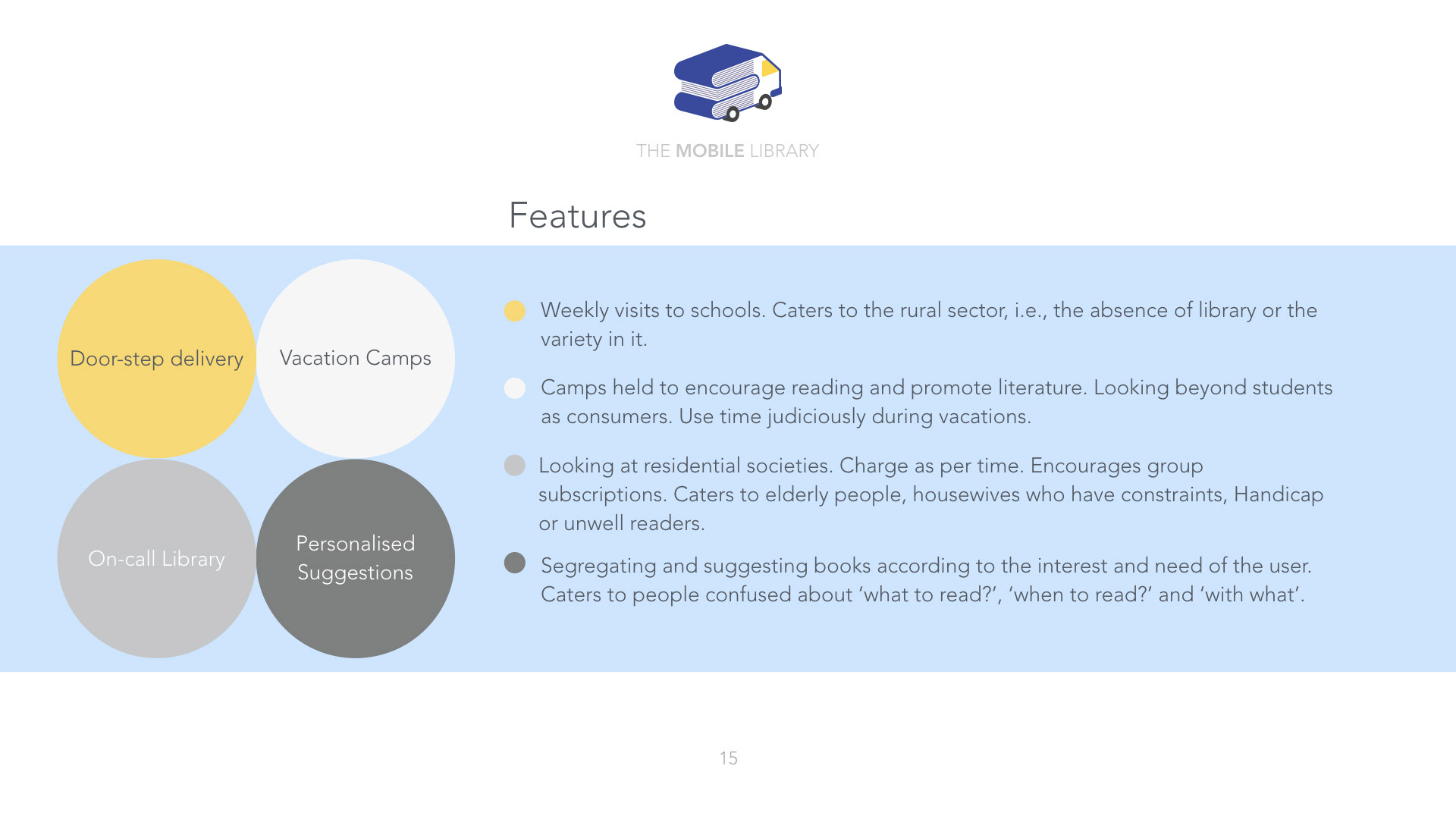 THE MOBILE LIBRARY

Features

Door-step delivery

Vacation Camps

On-call Library

Personalised Suggestions

Weekly visits to schools. Caters to the rural sector, i.e., the absence of library or the variety in it.

Camps held to encourage reading and promote literature. Looking beyond students as consumers. Use time judiciously during vacations.

Looking at residential societies. Charge as per time. Encourages group subscriptions. Caters to elderly people, housewives who have constraints, Handicap or unwell readers.

Segregating and suggesting books according to the interest and need of the user. Caters to people confused about ‘what to read?’, ‘when to read?’ and ‘with what’.

15